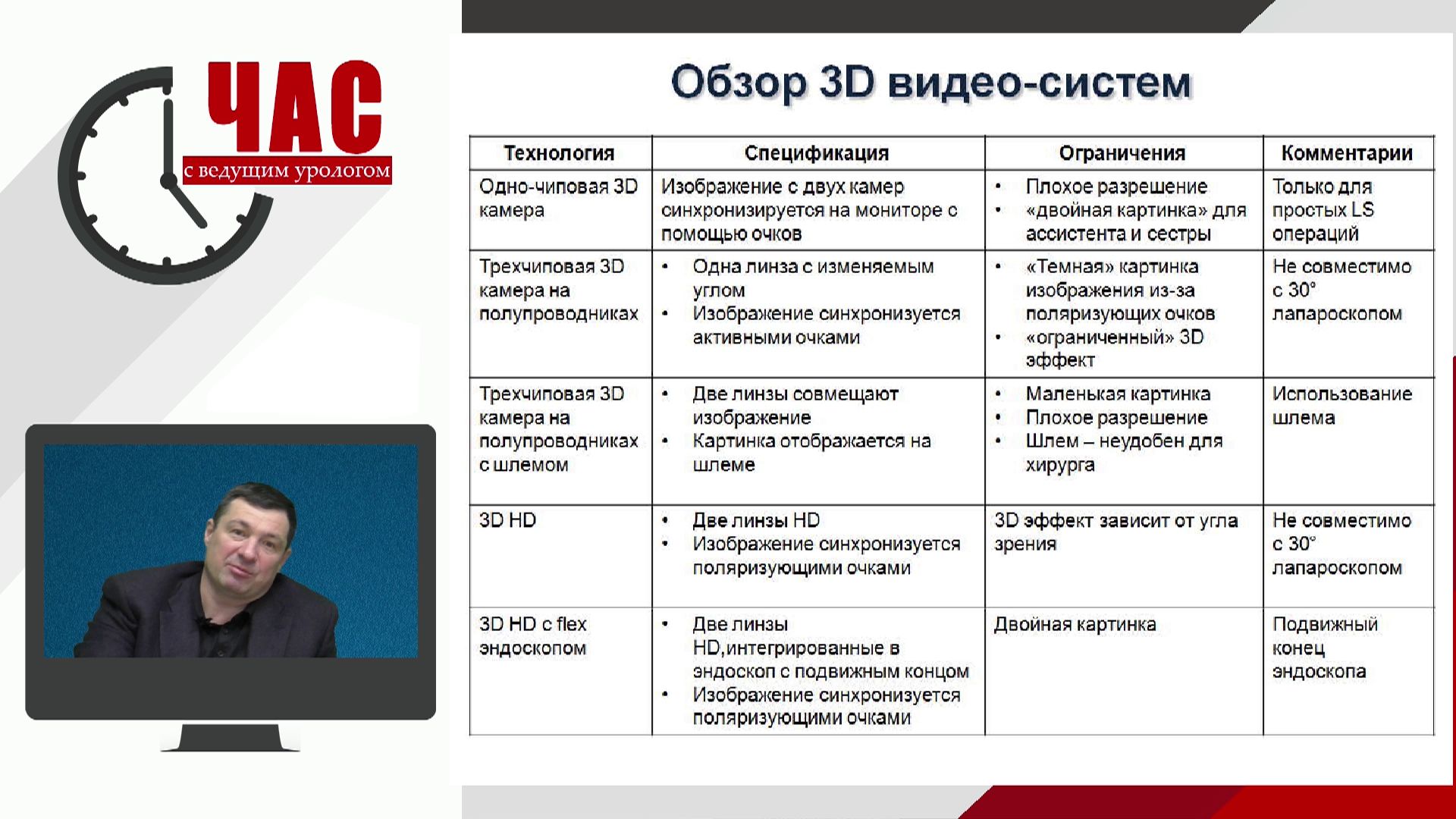 ЧАС
с ведущим урологом

Обзор 3D видео-систем

| Технология | Спецификация | Ограничения | Комментарии |
|---|---|---|---|
| Одно-чиповая 3D камера | Изображение с двух камер синхронизируется на мониторе с помощью очков | • Плохое разрешение • «двойная картинка» для ассистента и сестры | Только для простых LS операций |
| Трехчиповая 3D камера на полупроводниках | • Одна линза с изменяемым углом • Изображение синхронизуется активными очками | • «Темная» картинка изображения из-за поляризующих очков • «ограниченный» 3D эффект | Не совместимо с 30° лапароскопом |
| Трехчиповая 3D камера на полупроводниках с шлемом | • Две линзы совмещают изображение • Картинка отображается на шлеме | • Маленькая картинка • Плохое разрешение • Шлем – неудобен для хирурга | Использование шлема |
| 3D HD | • Две линзы HD • Изображение синхронизуется поляризующими очками | 3D эффект зависит от угла зрения | Не совместимо с 30° лапароскопом |
| 3D HD с flex эндоскопом | • Две линзы HD,интегрированные в эндоскоп с подвижным концом • Изображение синхронизуется поляризующими очками | Двойная картинка | Подвижный конец эндоскопа |